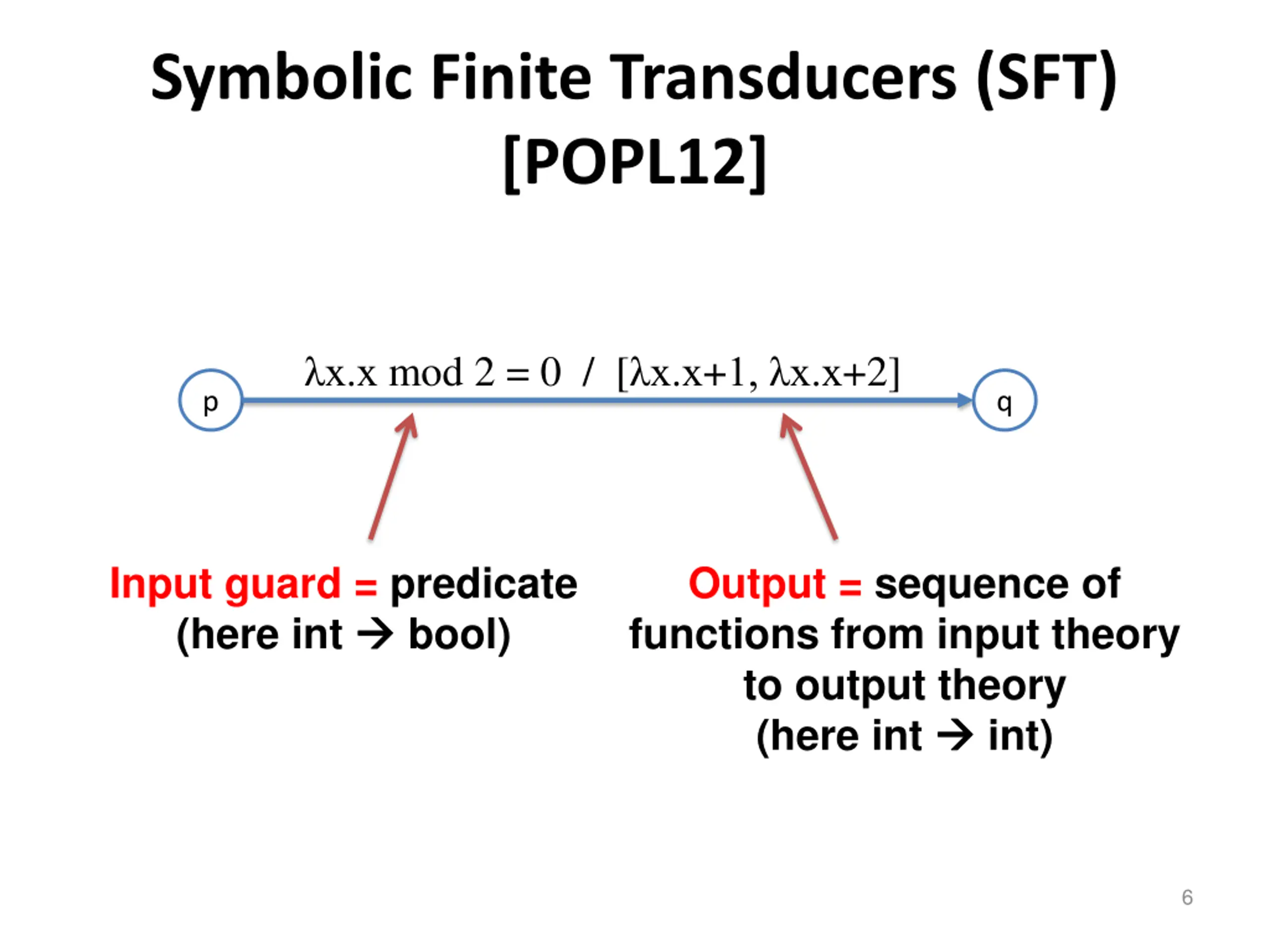 Symbolic Finite Transducers (SFT) [POPL12]

p

$\lambda x.x \bmod 2 = 0$ / $[\lambda x.x+1, \lambda x.x+2]$

q

Input guard = predicate (here int → bool)

Output = sequence of functions from input theory to output theory (here int → int)

6